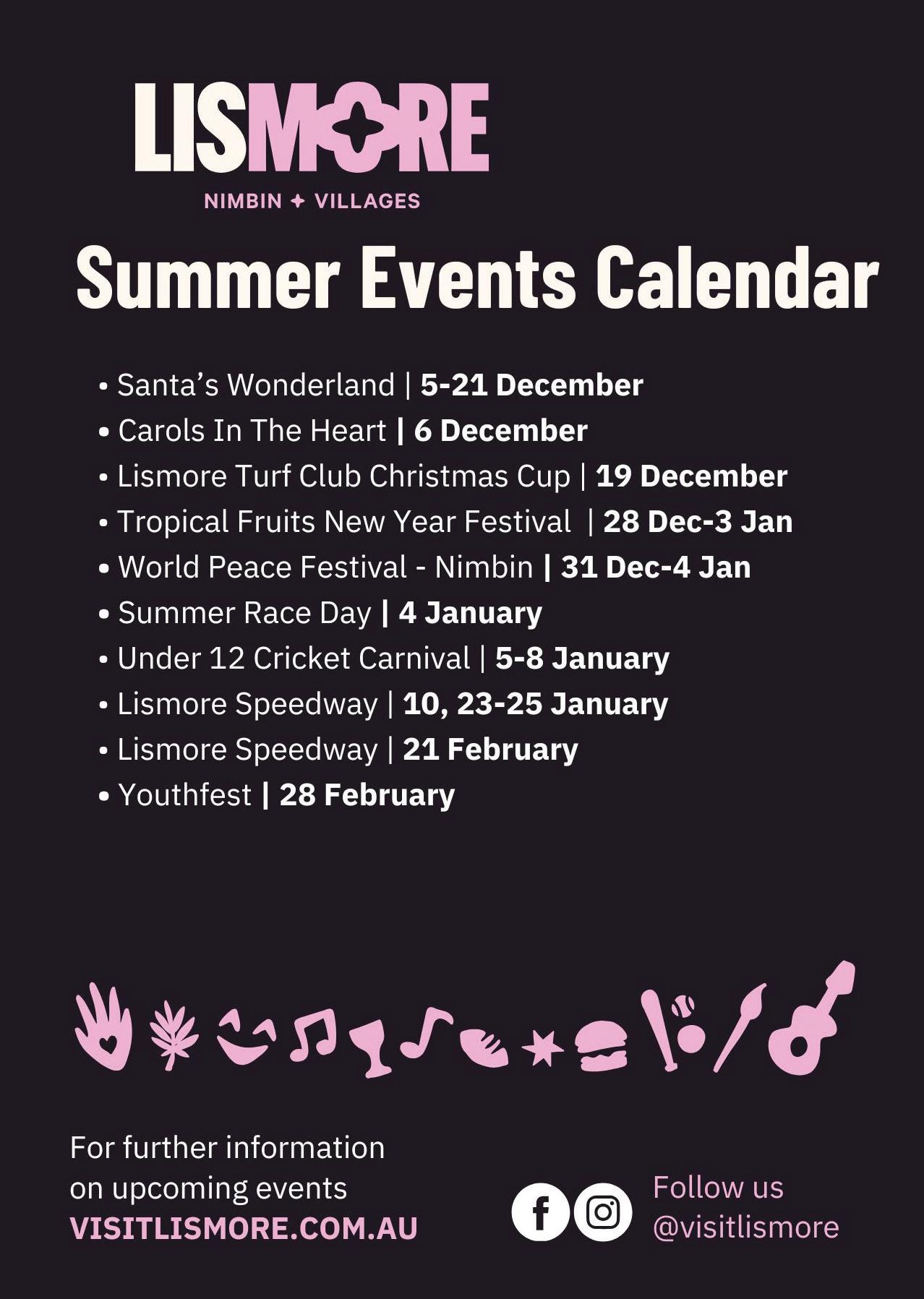 LISMORE
NIMBIN + VILLAGES

Summer Events Calendar

• Santa's Wonderland | 5-21 December
• Carols In The Heart | 6 December
• Lismore Turf Club Christmas Cup | 19 December
• Tropical Fruits New Year Festival | 28 Dec-3 Jan
• World Peace Festival - Nimbin | 31 Dec-4 Jan
• Summer Race Day | 4 January
• Under 12 Cricket Carnival | 5-8 January
• Lismore Speedway | 10, 23-25 January
• Lismore Speedway | 21 February
• Youthfest | 28 February

For further information on upcoming events
VISITLISMORE.COM.AU

Follow us
@visitlismore